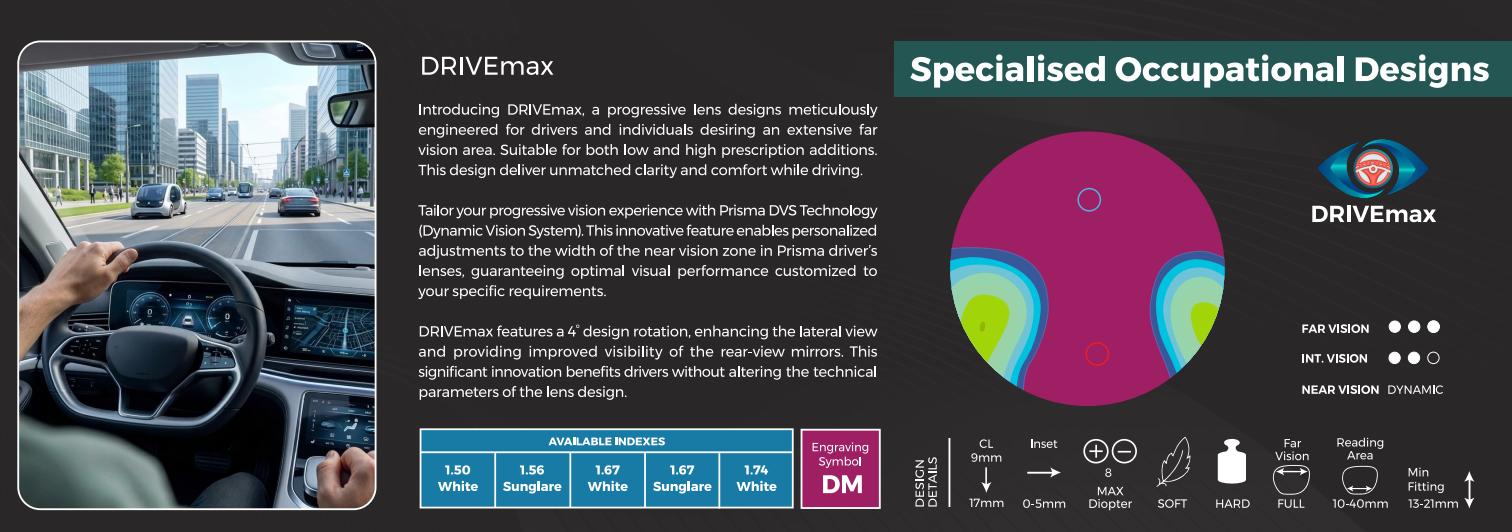 DRIVEmax

Introducing DRIVEmax, a progressive lens designs meticulously engineered for drivers and individuals desiring an extensive far vision area. Suitable for both low and high prescription additions. This design deliver unmatched clarity and comfort while driving.

Tailor your progressive vision experience with Prisma DVS Technology (Dynamic Vision System). This innovative feature enables personalized adjustments to the width of the near vision zone in Prisma driver's lenses, guaranteeing optimal visual performance customized to your specific requirements.

DRIVEmax features a 4° design rotation, enhancing the lateral view and providing improved visibility of the rear-view mirrors. This significant innovation benefits drivers without altering the technical parameters of the lens design.

| AVAILABLE INDEXES | | | | |
|---|---|---|---|---|
| 1.50 White | 1.56 Sunglare | 1.67 White | 1.67 Sunglare | 1.74 White |

Engraving Symbol
DM

Specialised Occupational Designs

DRIVEmax

FAR VISION
INT. VISION
NEAR VISION DYNAMIC

DESIGN DETAILS
CL 9mm 17mm
Inset 0-5mm
8 MAX Diopter
SOFT
HARD
Far Vision FULL
Reading Area 10-40mm
Min Fitting 13-21mm